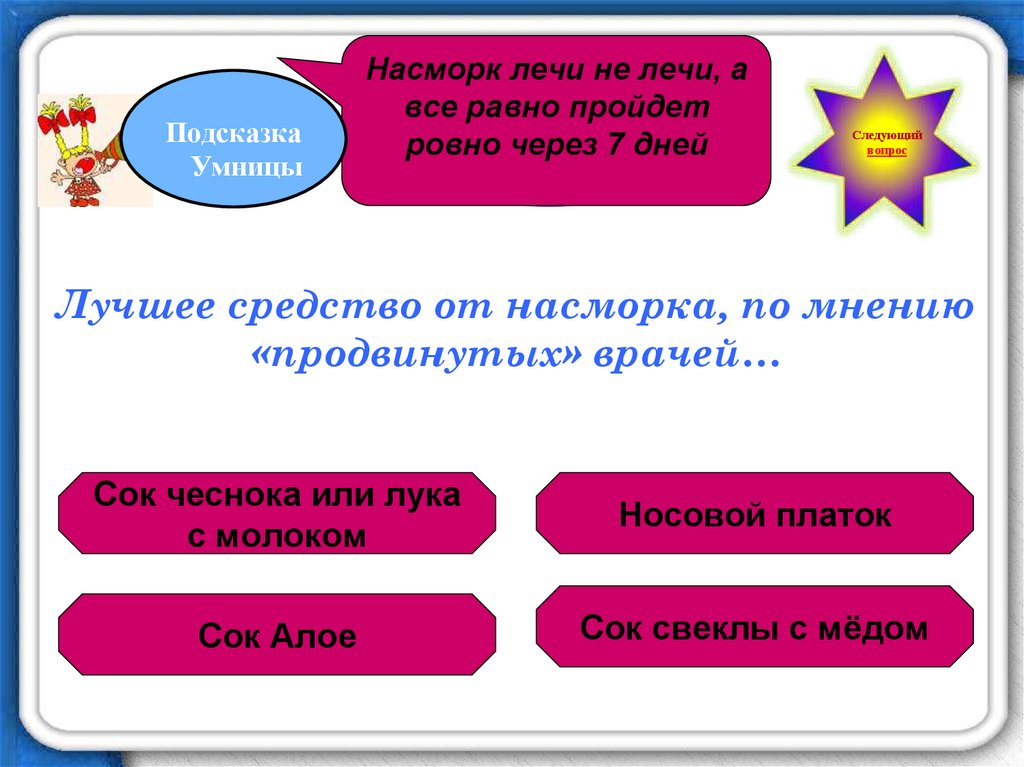 Подсказка Умницы

Насморк лечи не лечи, а все равно пройдет ровно через 7 дней

Следующий вопрос

Лучшее средство от насморка, по мнению «продвинутых» врачей…

Сок чеснока или лука с молоком

Носовой платок

Сок Алое

Сок свеклы с мёдом